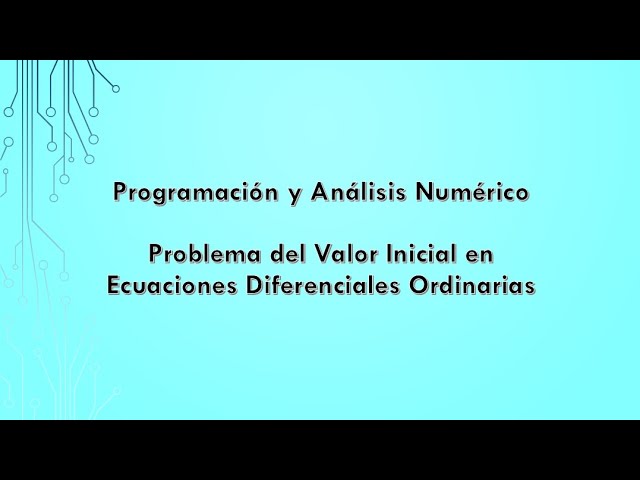 Programación y Análisis Numérico

Problema del Valor Inicial en Ecuaciones Diferenciales Ordinarias